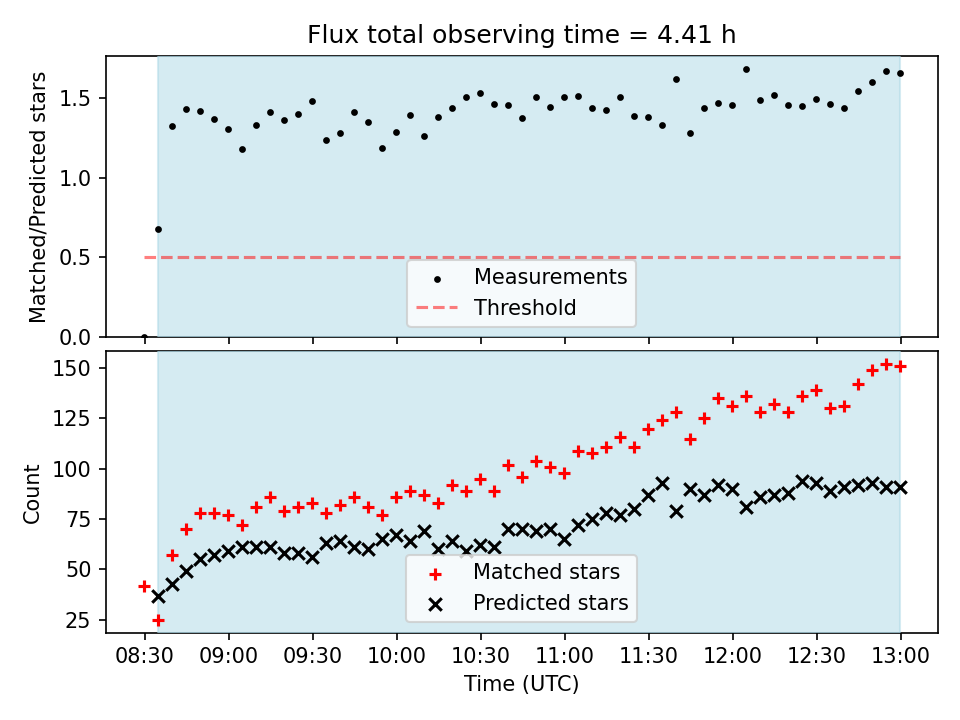 Flux total observing time = 4.41 h

Matched/Predicted stars

1.5
1.0
0.5
0.0

Measurements
Threshold

Count

150
125
100
75
50
25

Matched stars
Predicted stars

08:30 09:00 09:30 10:00 10:30 11:00 11:30 12:00 12:30 13:00

Time (UTC)